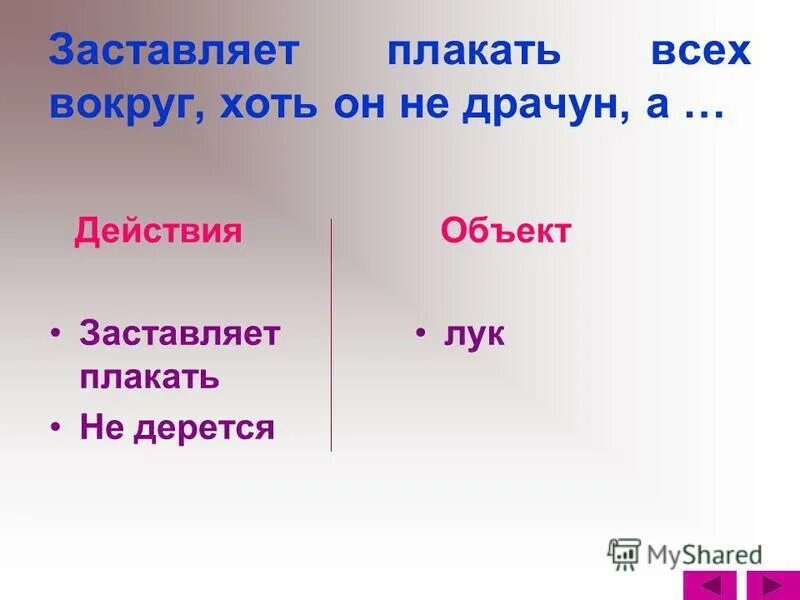 Заставляет плакать всех вокруг, хоть он не драчун, а …

Действия

• Заставляет плакать
• Не дерется

Объект

• лук

MyShared